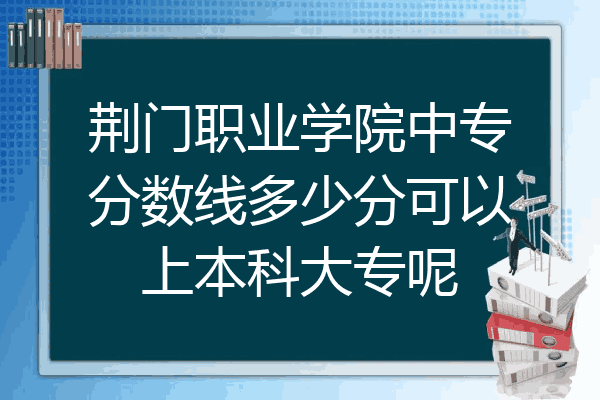 荆门职业学院中专分数线多少分可以上本科大专呢